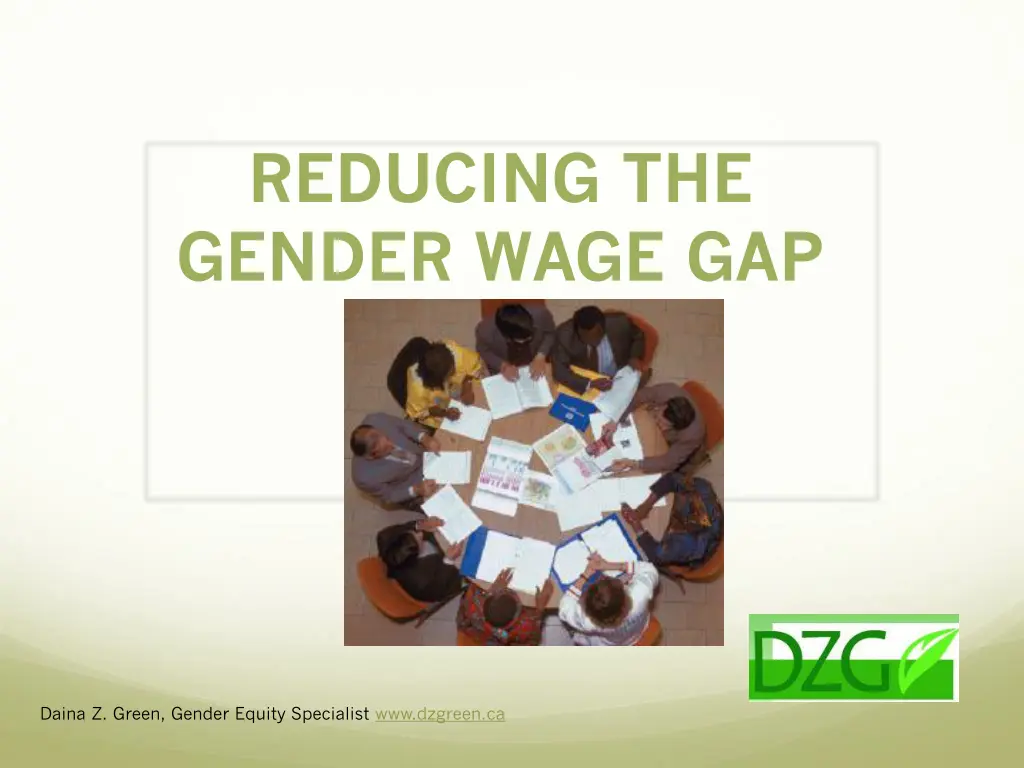 REDUCING THE GENDER WAGE GAP

DZG

Daina Z. Green, Gender Equity Specialist www.dzgreen.ca